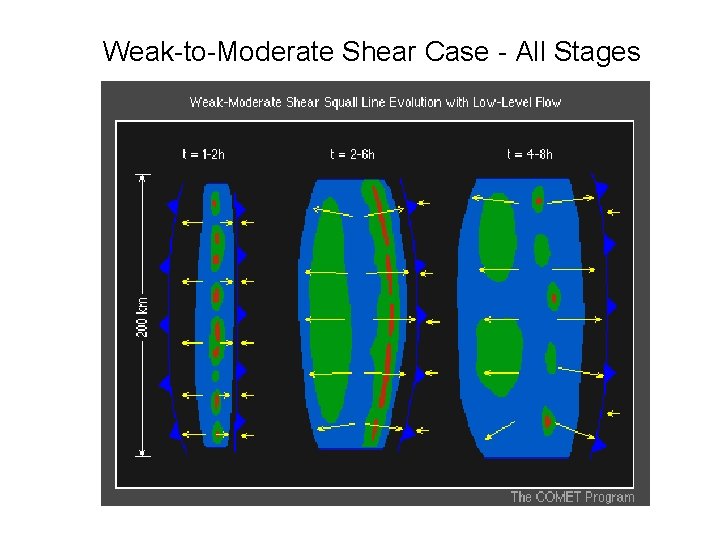 Weak-to-Moderate Shear Case - All Stages

Weak-Moderate Shear Squall Line Evolution with Low-Level Flow

t = 1-2h

t = 2-6h

t = 4-8h

200 km

The COMET Program